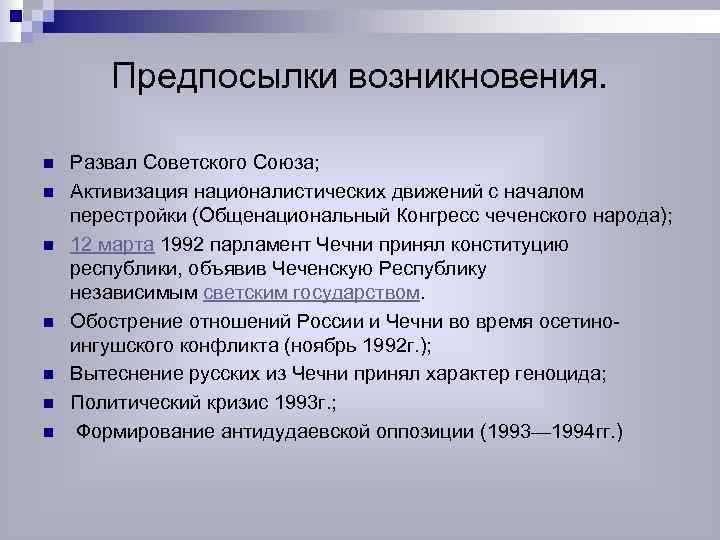 Предпосылки возникновения.

- Развал Советского Союза;
- Активизация националистических движений с началом перестройки (Общенациональный Конгресс чеченского народа);
- 12 марта 1992 парламент Чечни принял конституцию республики, объявив Чеченскую Республику независимым светским государством.
- Обострение отношений России и Чечни во время осетино-ингушского конфликта (ноябрь 1992г.);
- Вытеснение русских из Чечни принял характер геноцида;
- Политический кризис 1993г.;
- Формирование антидудаевской оппозиции (1993—1994гг.)